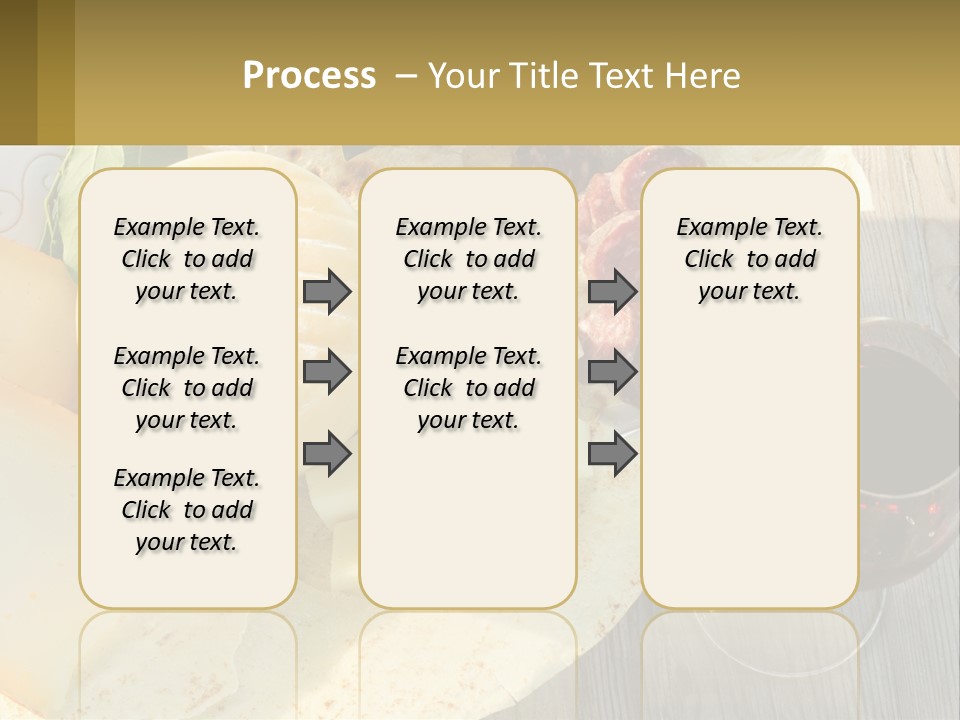 Process – Your Title Text Here

Example Text. Click to add your text.

Example Text. Click to add your text.

Example Text. Click to add your text.

Example Text. Click to add your text.

Example Text. Click to add your text.

Example Text. Click to add your text.